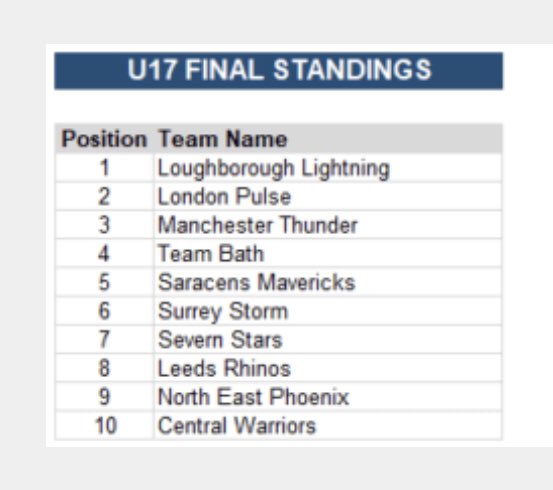 U17 FINAL STANDINGS

| Position | Team Name |
|---|---|
| 1 | Loughborough Lightning |
| 2 | London Pulse |
| 3 | Manchester Thunder |
| 4 | Team Bath |
| 5 | Saracens Mavericks |
| 6 | Surrey Storm |
| 7 | Severn Stars |
| 8 | Leeds Rhinos |
| 9 | North East Phoenix |
| 10 | Central Warriors |